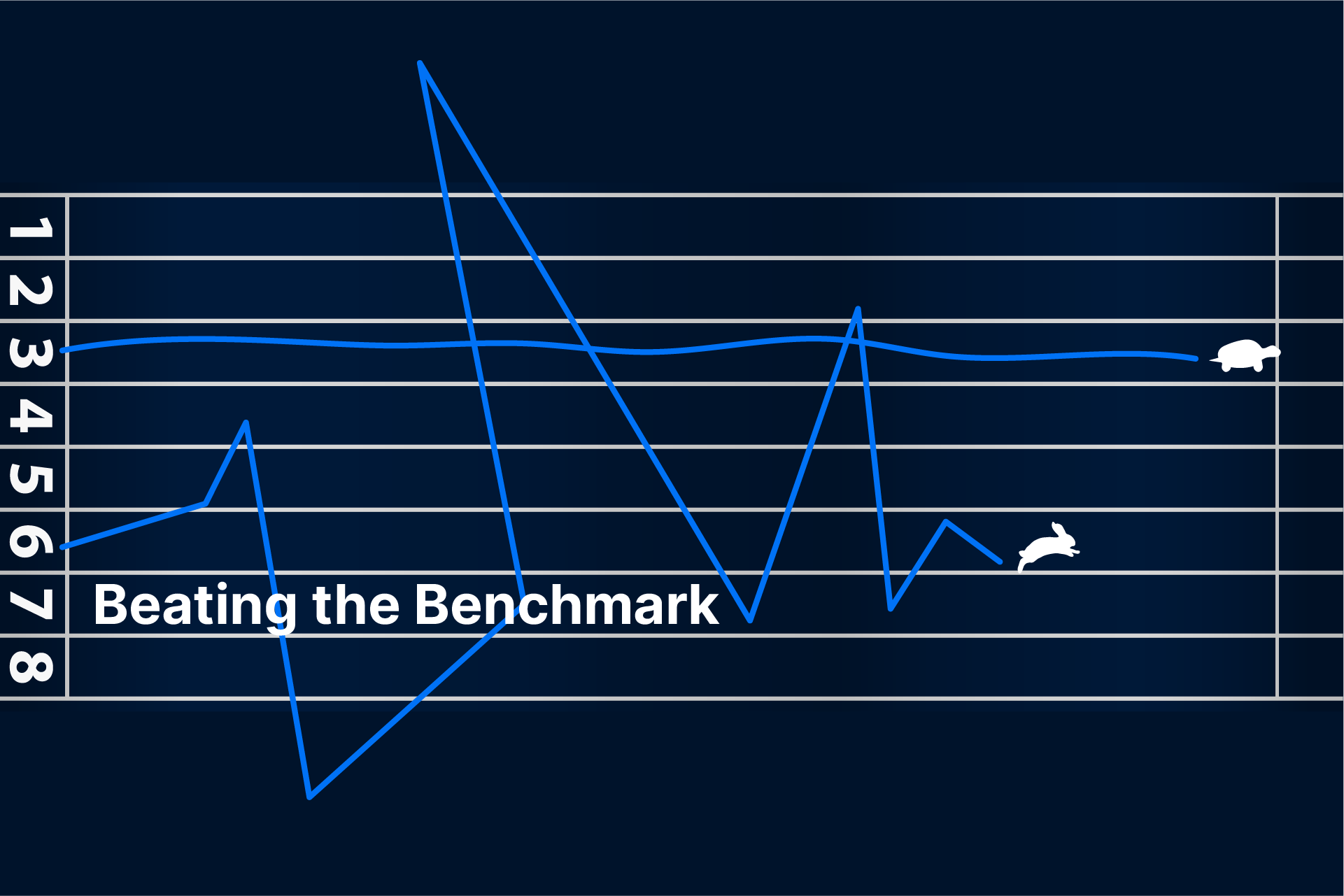 1
2
3
4
5
6
7
8

Beating the Benchmark